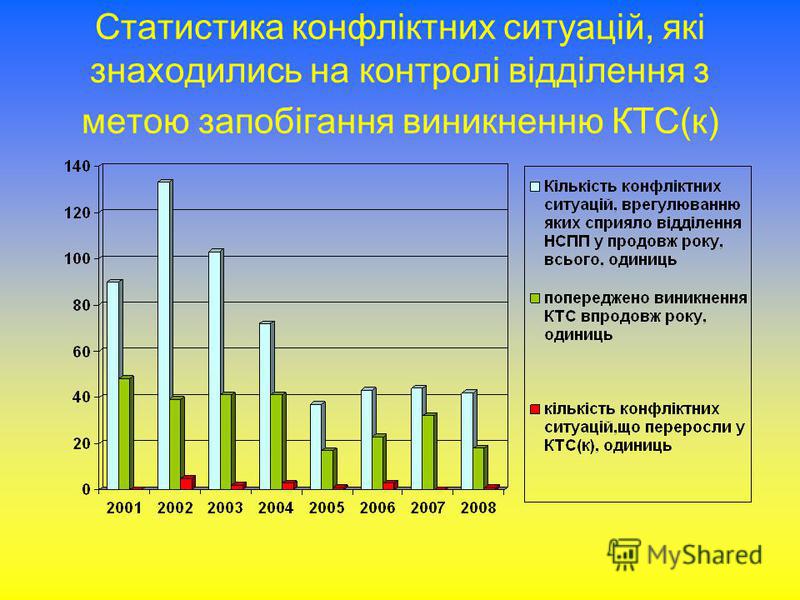 Статистика конфліктних ситуацій, які знаходились на контролі відділення з метою запобігання виникненню КТС(к)

140
120
100
80
60
40
20
0

2001 2002 2003 2004 2005 2006 2007 2008

Кількість конфліктних ситуацій, врегулюванню яких сприяло відділення НСПП у продовж року, всього, одиниць

попереджено виникнення КТС впродовж року, одиниць

кількість конфліктних ситуацій,що переросли у КТС(к), одиниць

MyShared